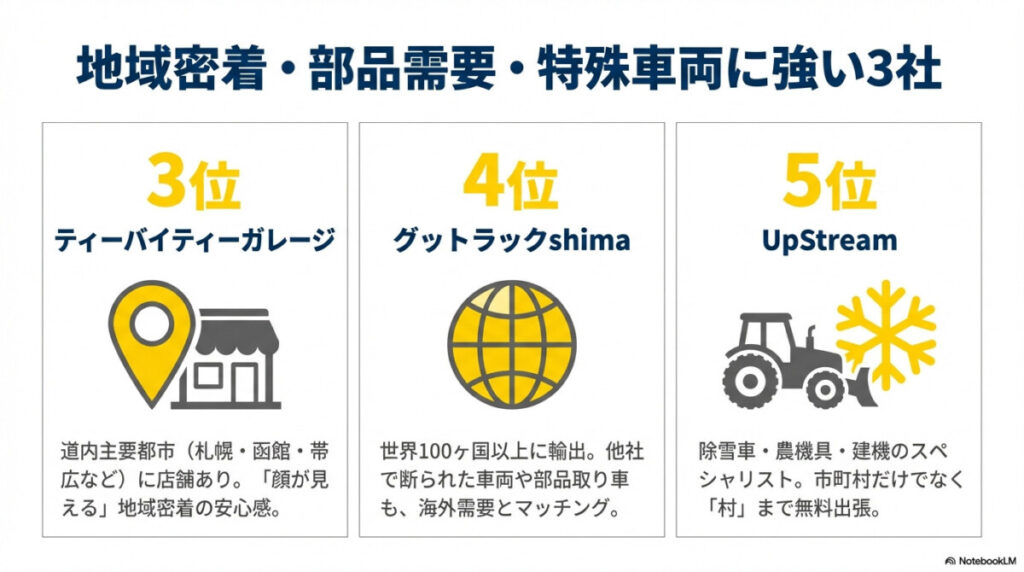 地域密着・部品需要・特殊車両に強い3社

3位
ティーバイティーガレージ

道内主要都市（札幌・函館・帯広など）に店舗あり。「顔が見える」地域密着の安心感。

4位
グットラックshima

世界100ヶ国以上に輸出。他社で断られた車両や部品取り車も、海外需要とマッチング。

5位
UpStream

除雪車・農機具・建機のスペシャリスト。市町村だけでなく「村」まで無料出張。

NotebookLM